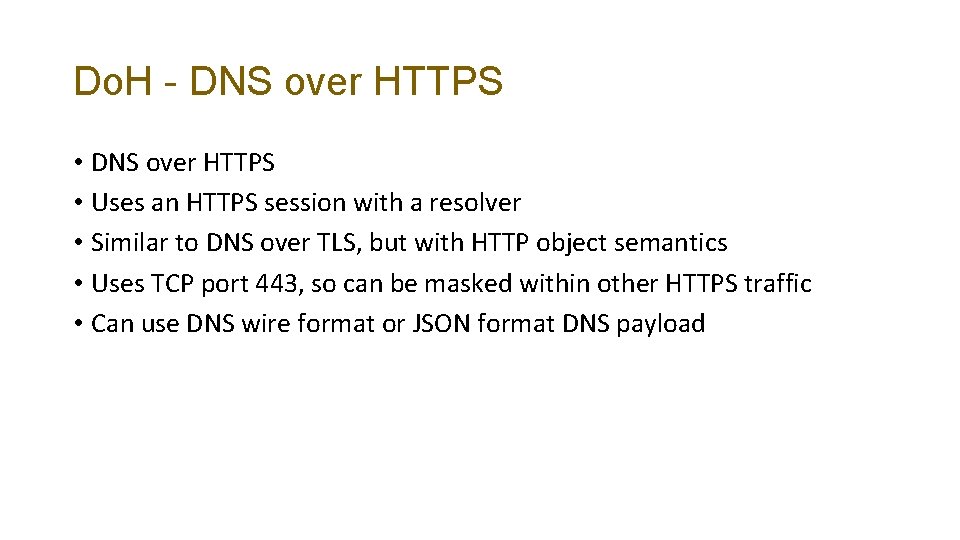 DoH - DNS over HTTPS

• DNS over HTTPS
• Uses an HTTPS session with a resolver
• Similar to DNS over TLS, but with HTTP object semantics
• Uses TCP port 443, so can be masked within other HTTPS traffic
• Can use DNS wire format or JSON format DNS payload